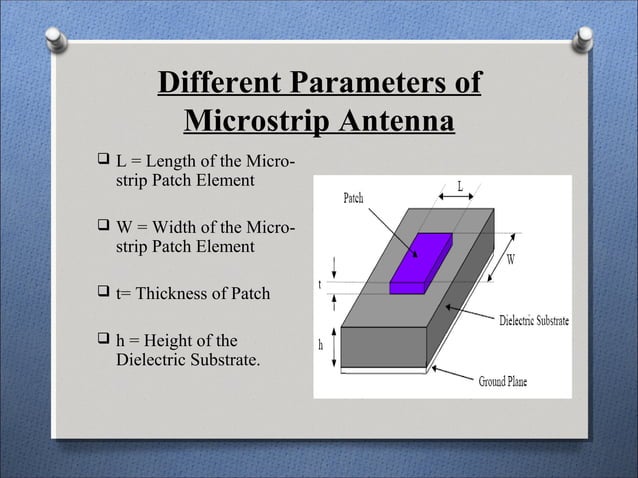 Different Parameters of Microstrip Antenna

❑ L = Length of the Microstrip Patch Element

❑ W = Width of the Microstrip Patch Element

❑ t= Thickness of Patch

❑ h = Height of the Dielectric Substrate.

Patch
L
W
t
h
Dielectric Substrate
Ground Plane